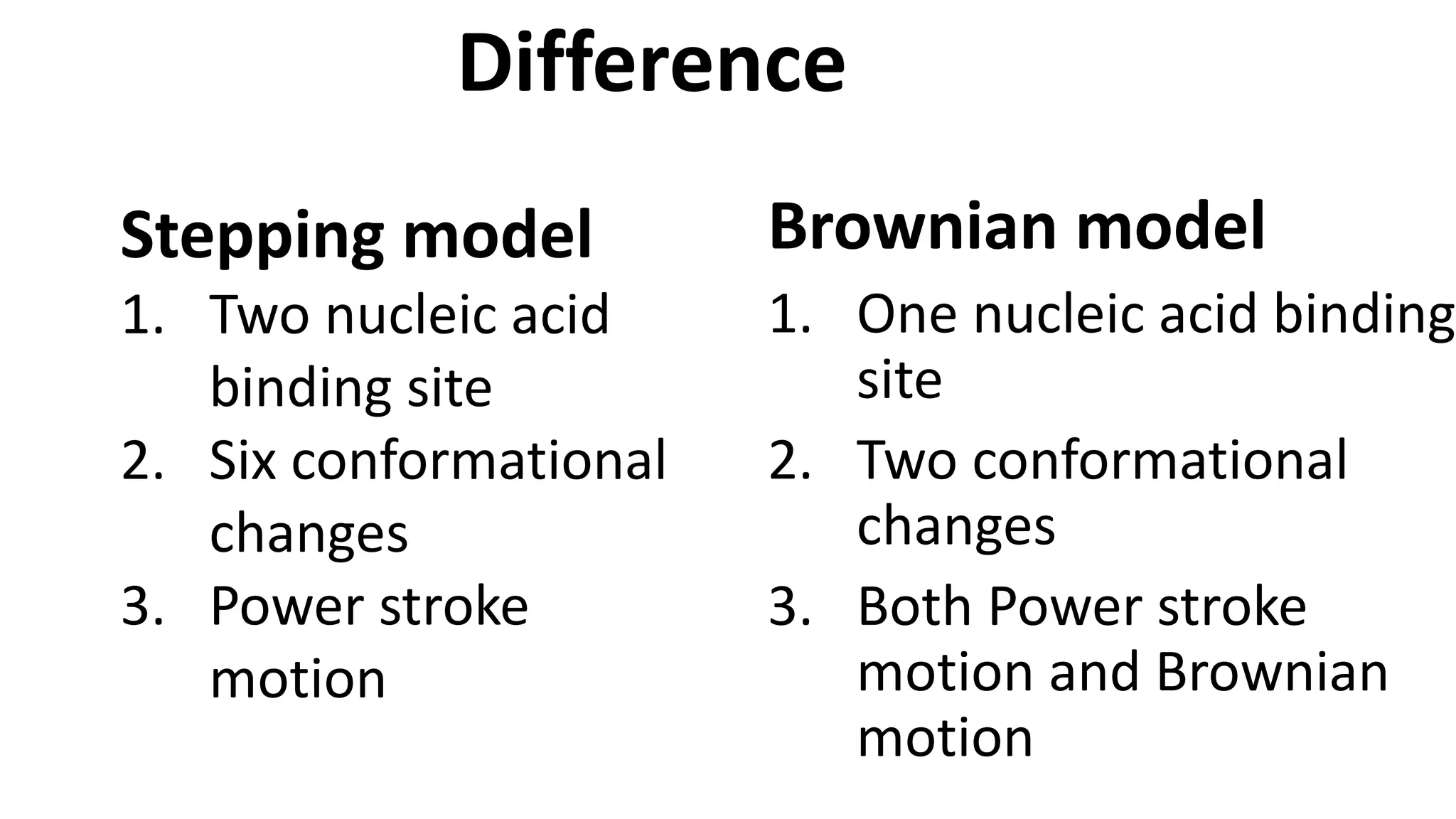 Difference

Stepping model
1. Two nucleic acid binding site
2. Six conformational changes
3. Power stroke motion

Brownian model
1. One nucleic acid binding site
2. Two conformational changes
3. Both Power stroke motion and Brownian motion